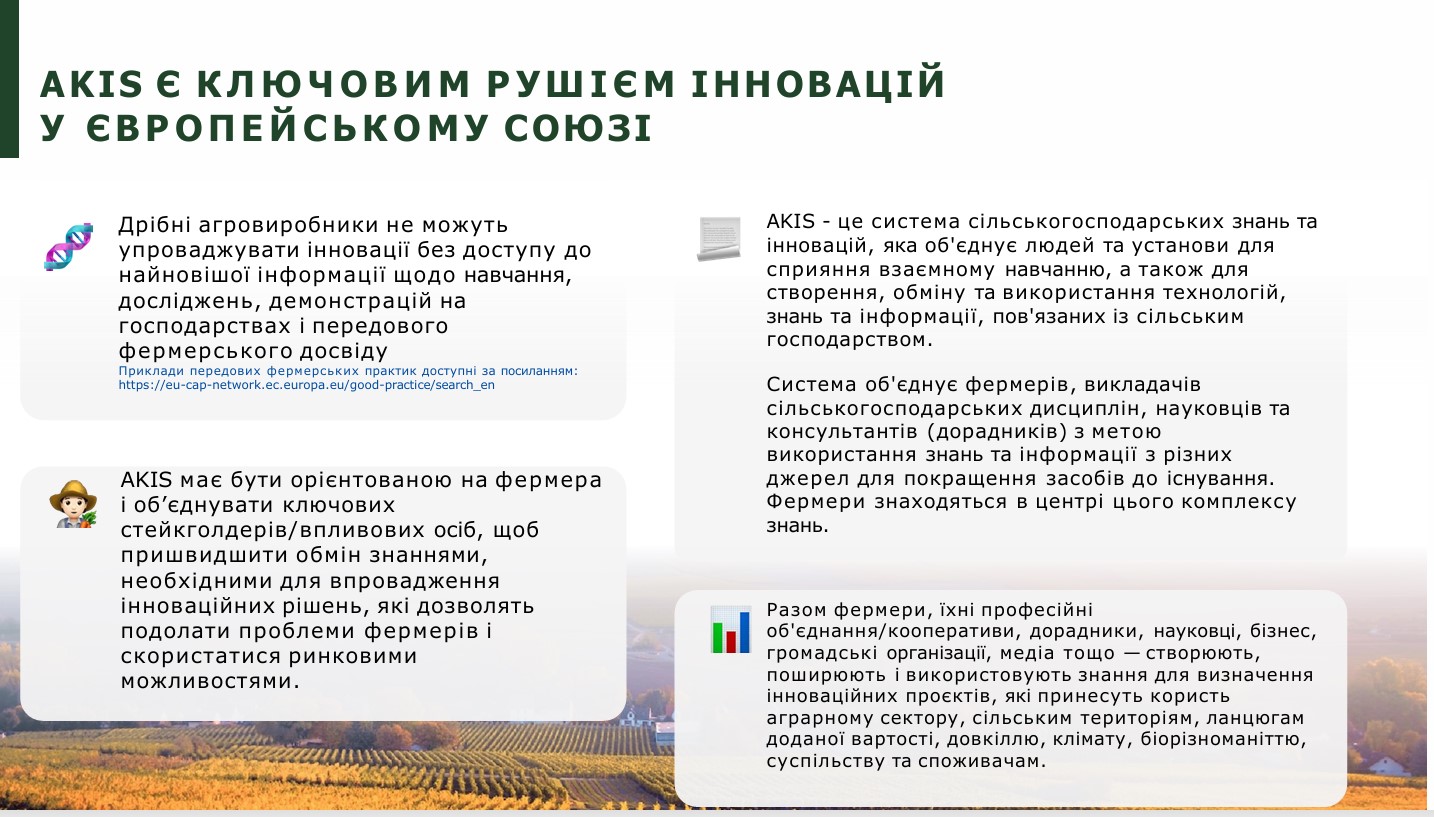 AKIS Є КЛЮЧОВИМ РУШІЄМ ІННОВАЦІЙ У ЄВРОПЕЙСЬКОМУ СОЮЗІ

Дрібні агровиробники не можуть упроваджувати інновації без доступу до найновішої інформації щодо навчання, досліджень, демонстрацій на господарствах і передового фермерського досвіду
Приклади передових фермерських практик доступні за посиланням: https://eu-cap-network.ec.europa.eu/good-practice/search_en

AKIS має бути орієнтованою на фермера і об'єднувати ключових стейкголдерів/впливових осіб, щоб пришвидшити обмін знаннями, необхідними для впровадження інноваційних рішень, які дозволять подолати проблеми фермерів і скористатися ринковими можливостями.

AKIS - це система сільськогосподарських знань та інновацій, яка об'єднує людей та установи для сприяння взаємному навчанню, а також для створення, обміну та використання технологій, знань та інформації, пов'язаних із сільським господарством.

Система об'єднує фермерів, викладачів сільськогосподарських дисциплін, науковців та консультантів (дорадників) з метою використання знань та інформації з різних джерел для покращення засобів до існування. Фермери знаходяться в центрі цього комплексу знань.

Разом фермери, їхні професійні об'єднання/кооперативи, дорадники, науковці, бізнес, громадські організації, медіа тощо — створюють, поширюють і використовують знання для визначення інноваційних проєктів, які принесуть користь аграрному сектору, сільським територіям, ланцюгам доданої вартості, довкіллю, клімату, біорізноманіттю, суспільству та споживачам.